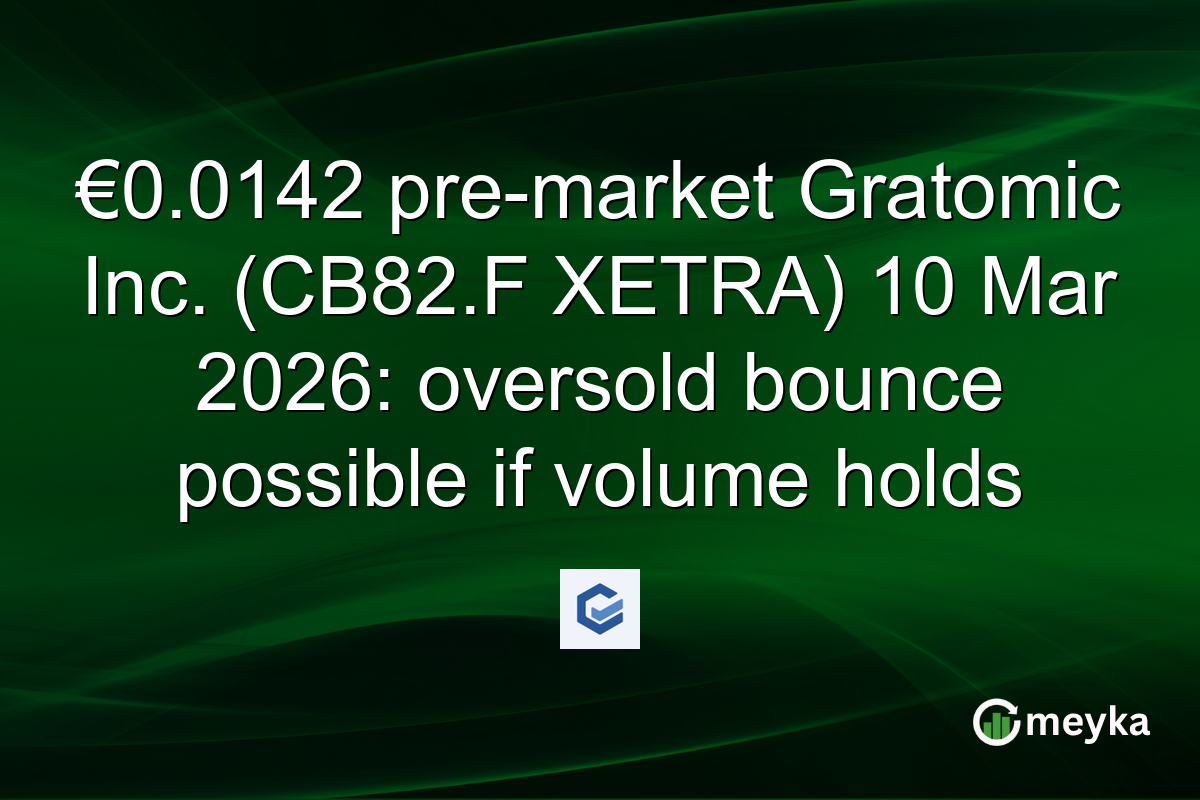 €0.0142 pre-market Gratomic Inc. (CB82.F XETRA) 10 Mar 2026: oversold bounce possible if volume holds

meyka